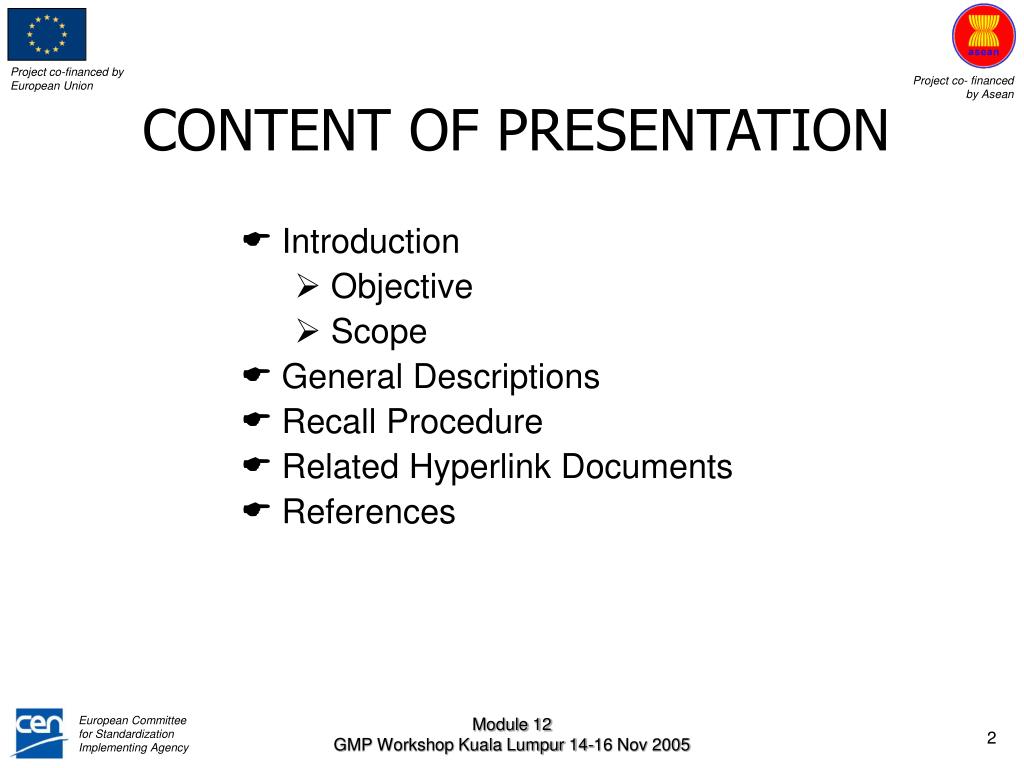 Project co-financed by European Union

asean

Project co- financed by Asean

CONTENT OF PRESENTATION

☛ Introduction
➢ Objective
➢ Scope
☛ General Descriptions
☛ Recall Procedure
☛ Related Hyperlink Documents
☛ References

cen

European Committee for Standardization Implementing Agency

Module 12
GMP Workshop Kuala Lumpur 14-16 Nov 2005

2